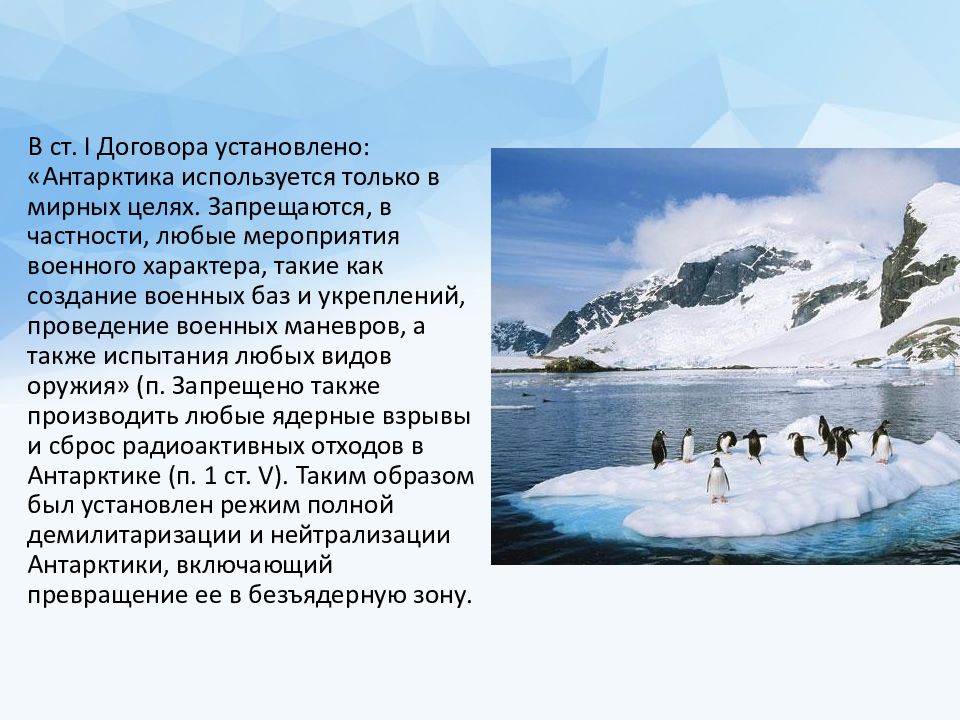 В ст. I Договора установлено: «Антарктика используется только в мирных целях. Запрещаются, в частности, любые мероприятия военного характера, такие как создание военных баз и укреплений, проведение военных маневров, а также испытания любых видов оружия» (п. Запрещено также производить любые ядерные взрывы и сброс радиоактивных отходов в Антарктике (п. 1 ст. V). Таким образом был установлен режим полной демилитаризации и нейтрализации Антарктики, включающий превращение ее в безъядерную зону.